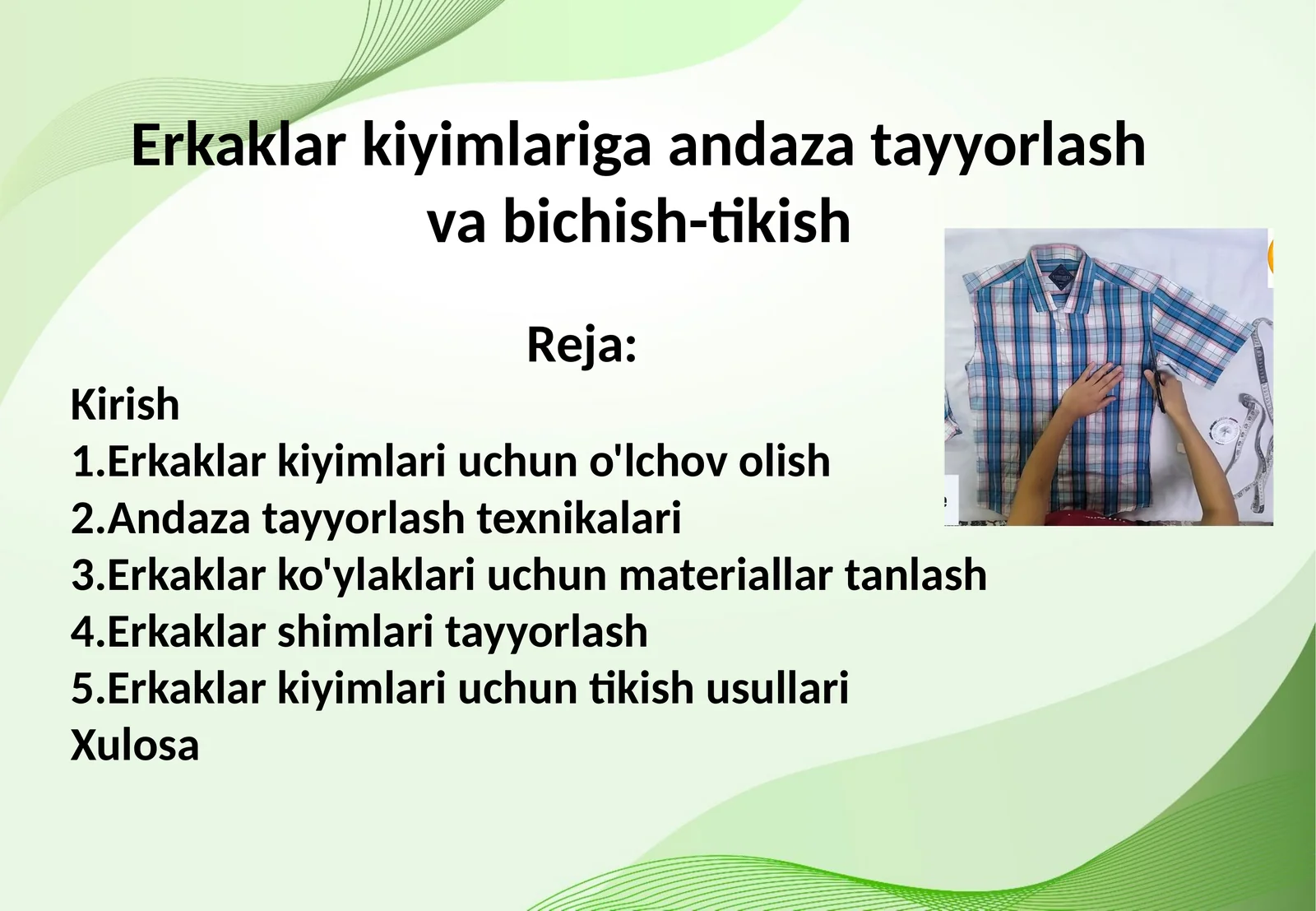 Erkaklar kiyimlariga andaza tayyorlash va bichish-tikish

Reja:

Kirish
1.Erkaklar kiyimlari uchun o'lchov olish
2.Andaza tayyorlash texnikalari
3.Erkaklar ko'ylaklari uchun materiallar tanlash
4.Erkaklar shimlari tayyorlash
5.Erkaklar kiyimlari uchun tikish usullari
Xulosa